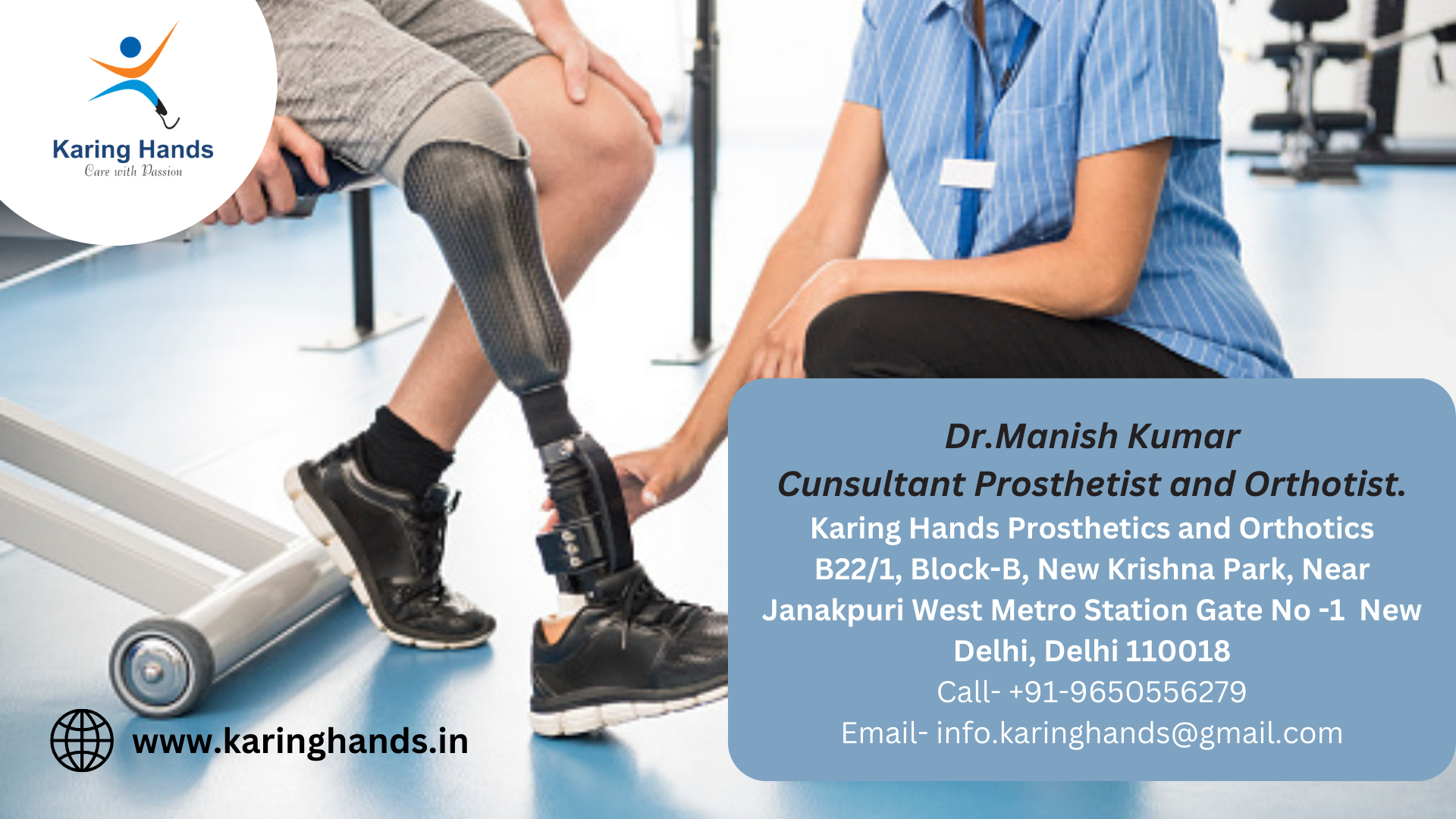 Karing Hands
Care with Passion

Dr.Manish Kumar
Cunsultant Prosthetist and Orthotist.
Karing Hands Prosthetics and Orthotics
B22/1, Block-B, New Krishna Park, Near Janakpuri West Metro Station Gate No -1 New Delhi, Delhi 110018
Call- +91-9650556279
Email- info.karinghands@gmail.com

www.karinghands.in